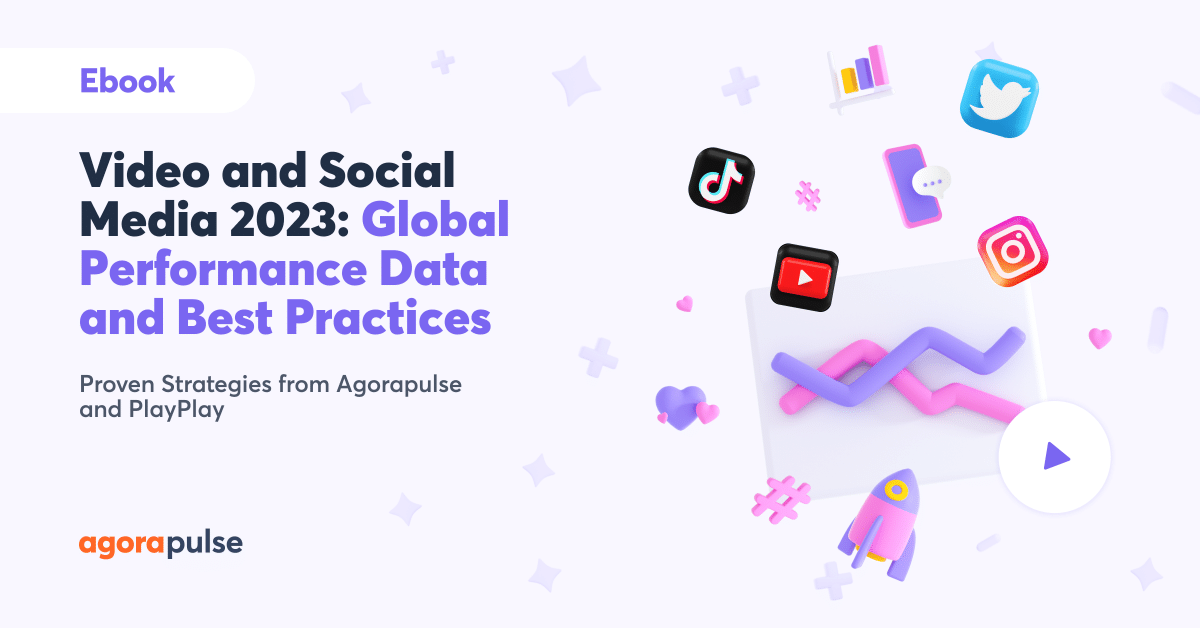 Ebook

Video and Social Media 2023: Global Performance Data and Best Practices

Proven Strategies from Agorapulse and PlayPlay

agorapulse